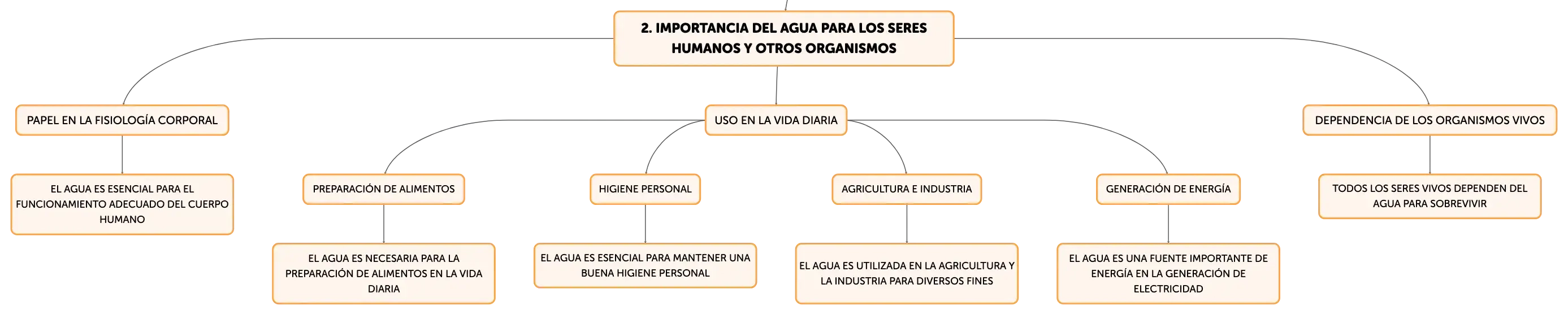 2. IMPORTANCIA DEL AGUA PARA LOS SERES HUMANOS Y OTROS ORGANISMOS

PAPEL EN LA FISIOLOGÍA CORPORAL

EL AGUA ES ESENCIAL PARA EL FUNCIONAMIENTO ADECUADO DEL CUERPO HUMANO

USO EN LA VIDA DIARIA

PREPARACIÓN DE ALIMENTOS

EL AGUA ES NECESARIA PARA LA PREPARACIÓN DE ALIMENTOS EN LA VIDA DIARIA

HIGIENE PERSONAL

EL AGUA ES ESENCIAL PARA MANTENER UNA BUENA HIGIENE PERSONAL

AGRICULTURA E INDUSTRIA

EL AGUA ES UTILIZADA EN LA AGRICULTURA Y LA INDUSTRIA PARA DIVERSOS FINES

GENERACIÓN DE ENERGÍA

EL AGUA ES UNA FUENTE IMPORTANTE DE ENERGÍA EN LA GENERACIÓN DE ELECTRICIDAD

DEPENDENCIA DE LOS ORGANISMOS VIVOS

TODOS LOS SERES VIVOS DEPENDEN DEL AGUA PARA SOBREVIVIR